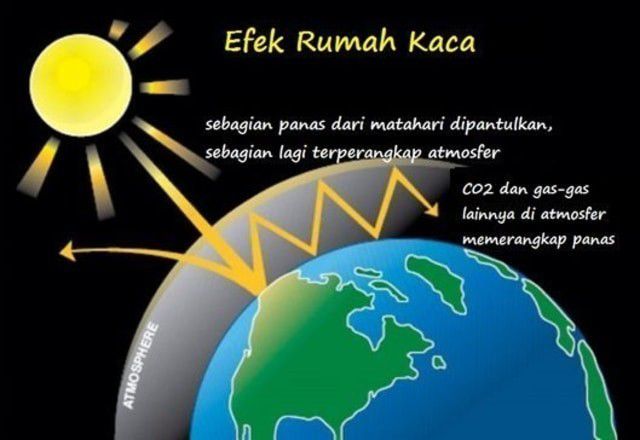 Efek Rumah Kaca

sebagian panas dari matahari dipantulkan, sebagian lagi terperangkap atmosfer

CO2 dan gas-gas lainnya di atmosfer memerangkap panas

ATMOSPHERE